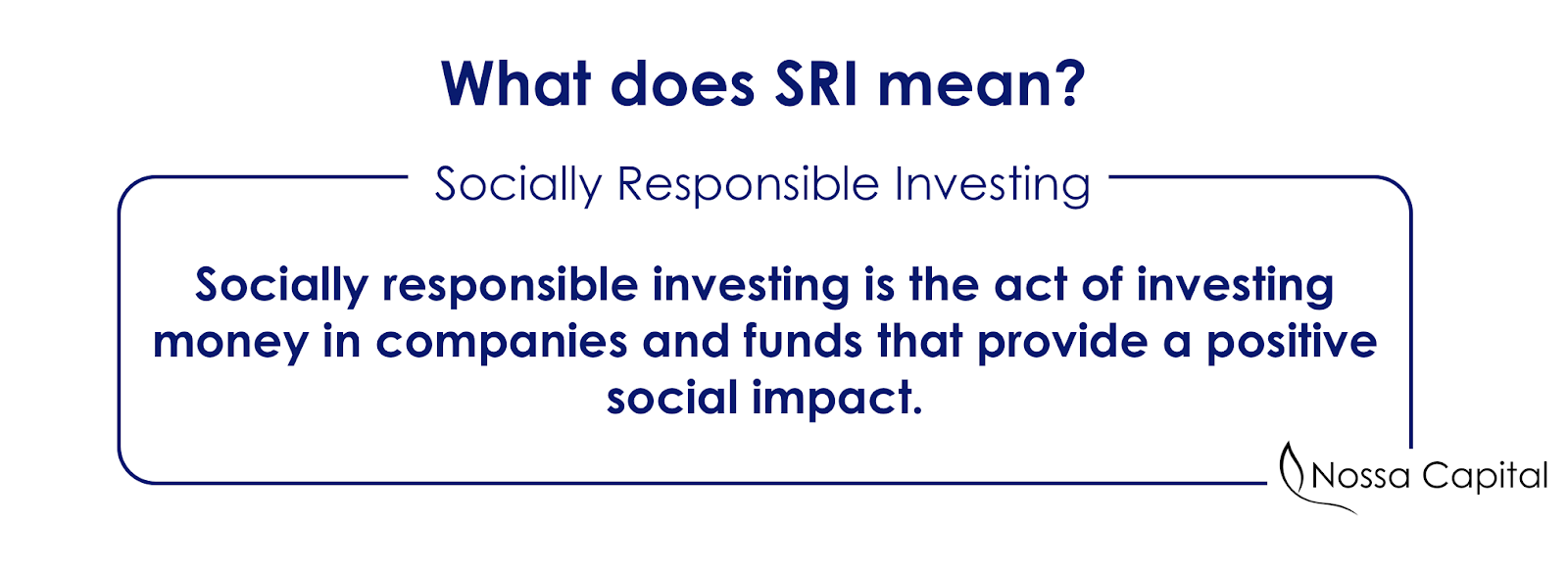 What does SRI mean?

Socially Responsible Investing

Socially responsible investing is the act of investing money in companies and funds that provide a positive social impact.

Nossa Capital